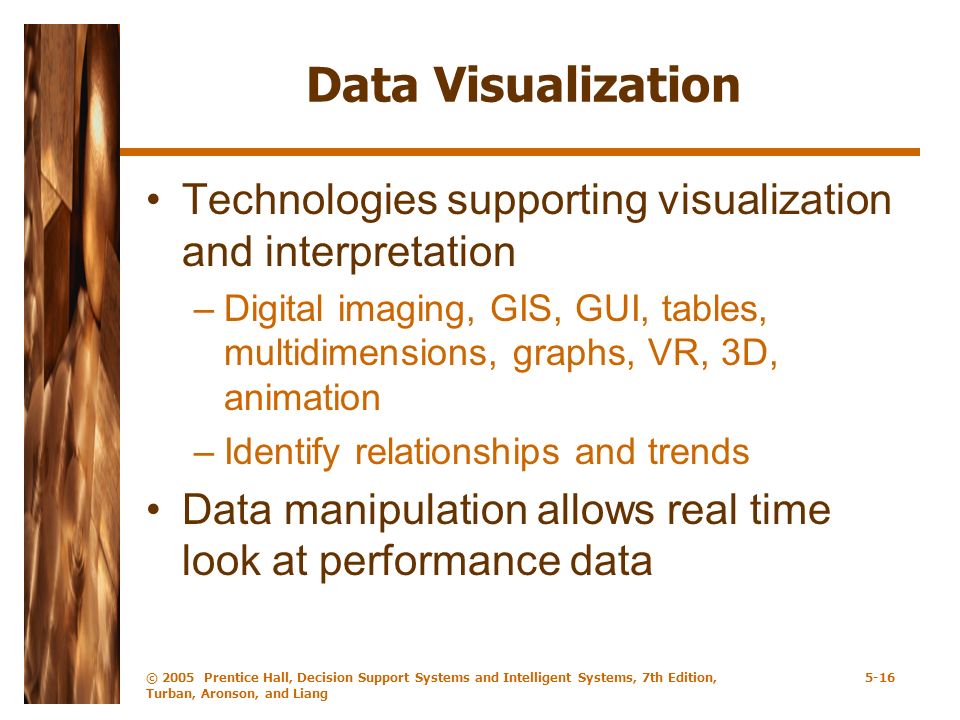 Data Visualization

• Technologies supporting visualization and interpretation
– Digital imaging, GIS, GUI, tables, multidimensions, graphs, VR, 3D, animation
– Identify relationships and trends
• Data manipulation allows real time look at performance data

© 2005 Prentice Hall, Decision Support Systems and Intelligent Systems, 7th Edition, Turban, Aronson, and Liang

5-16